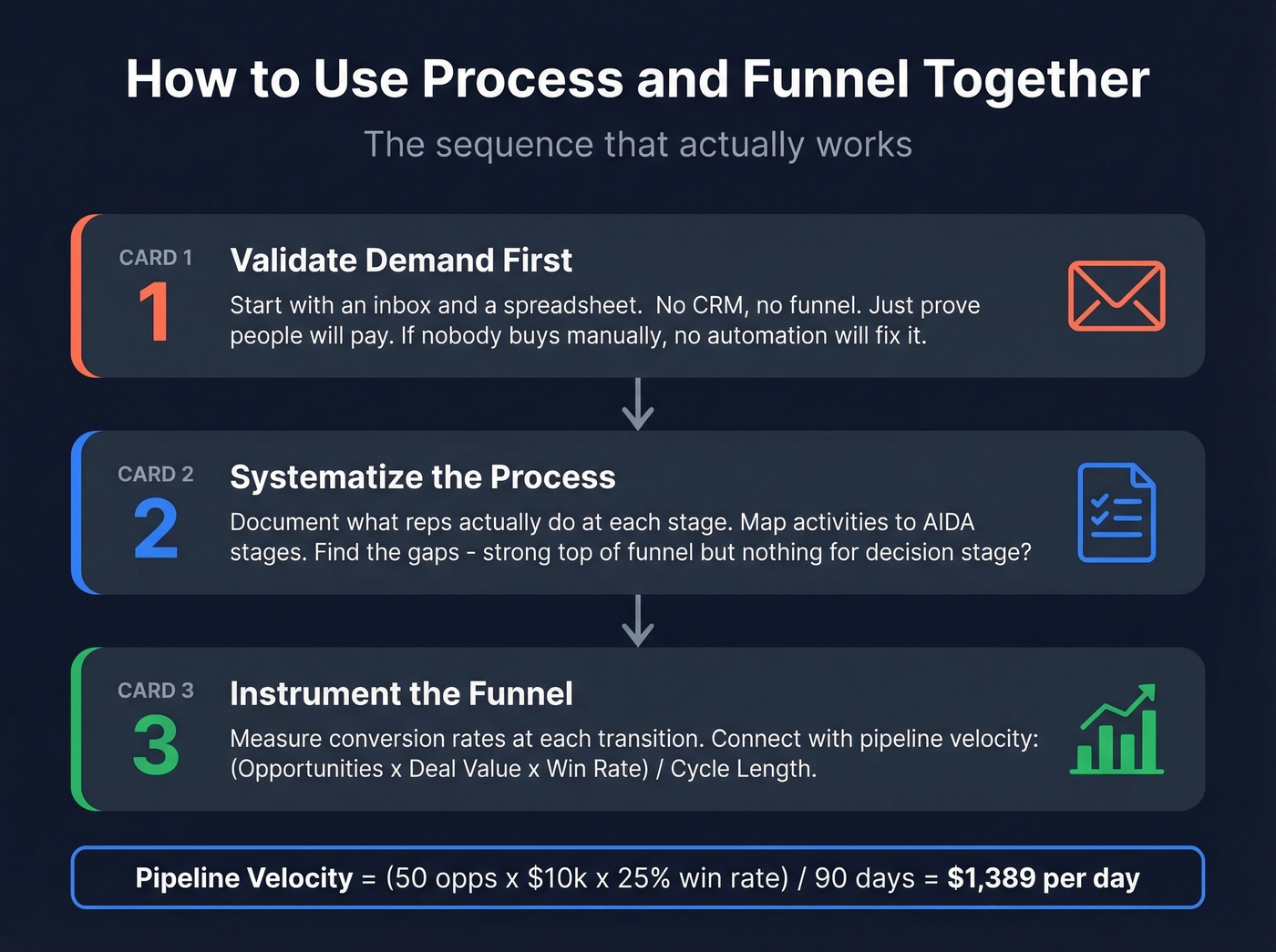 How to Use Process and Funnel Together

The sequence that actually works

CARD 1
1
Validate Demand First
Start with an inbox and a spreadsheet. No CRM, no funnel. Just prove people will pay. If nobody buys manually, no automation will fix it.

CARD 2
2
Systematize the Process
Document what reps actually do at each stage. Map activities to AIDA stages. Find the gaps - strong top of funnel but nothing for decision stage?

CARD 3
3
Instrument the Funnel
Measure conversion rates at each transition. Connect with pipeline velocity: (Opportunities x Deal Value x Win Rate) / Cycle Length.

Pipeline Velocity = (50 opps x $10k x 25% win rate) / 90 days = $1,389 per day